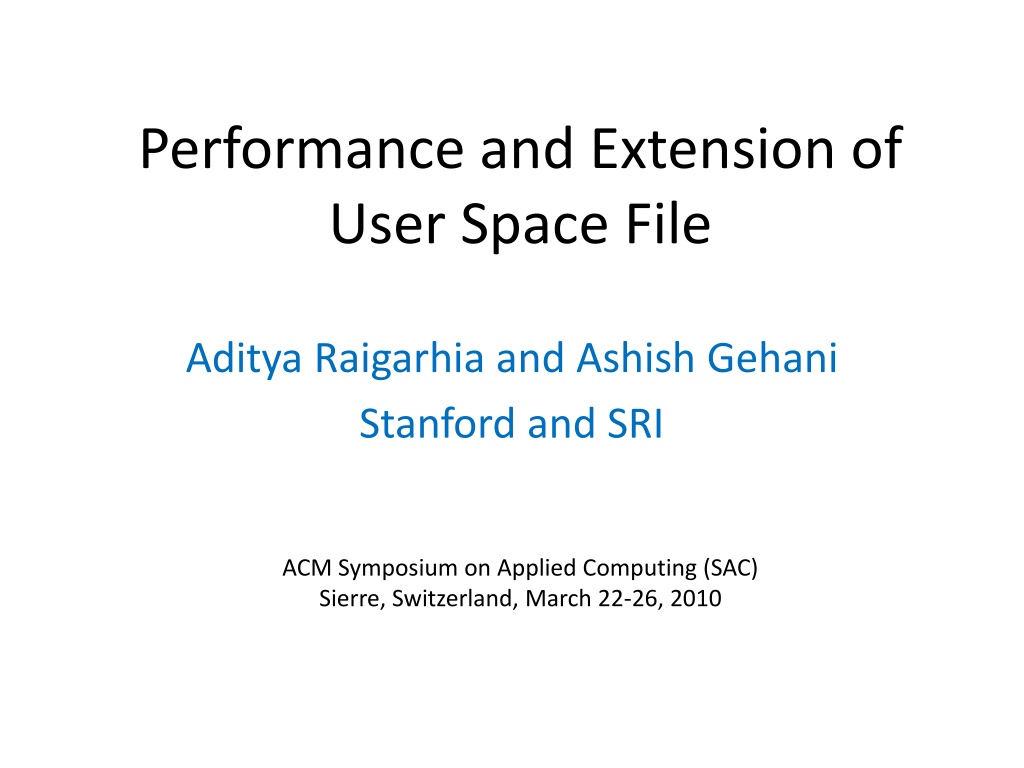 Performance and Extension of User Space File

Aditya Raigarhia and Ashish Gehani
Stanford and SRI

ACM Symposium on Applied Computing (SAC)
Sierre, Switzerland, March 22-26, 2010